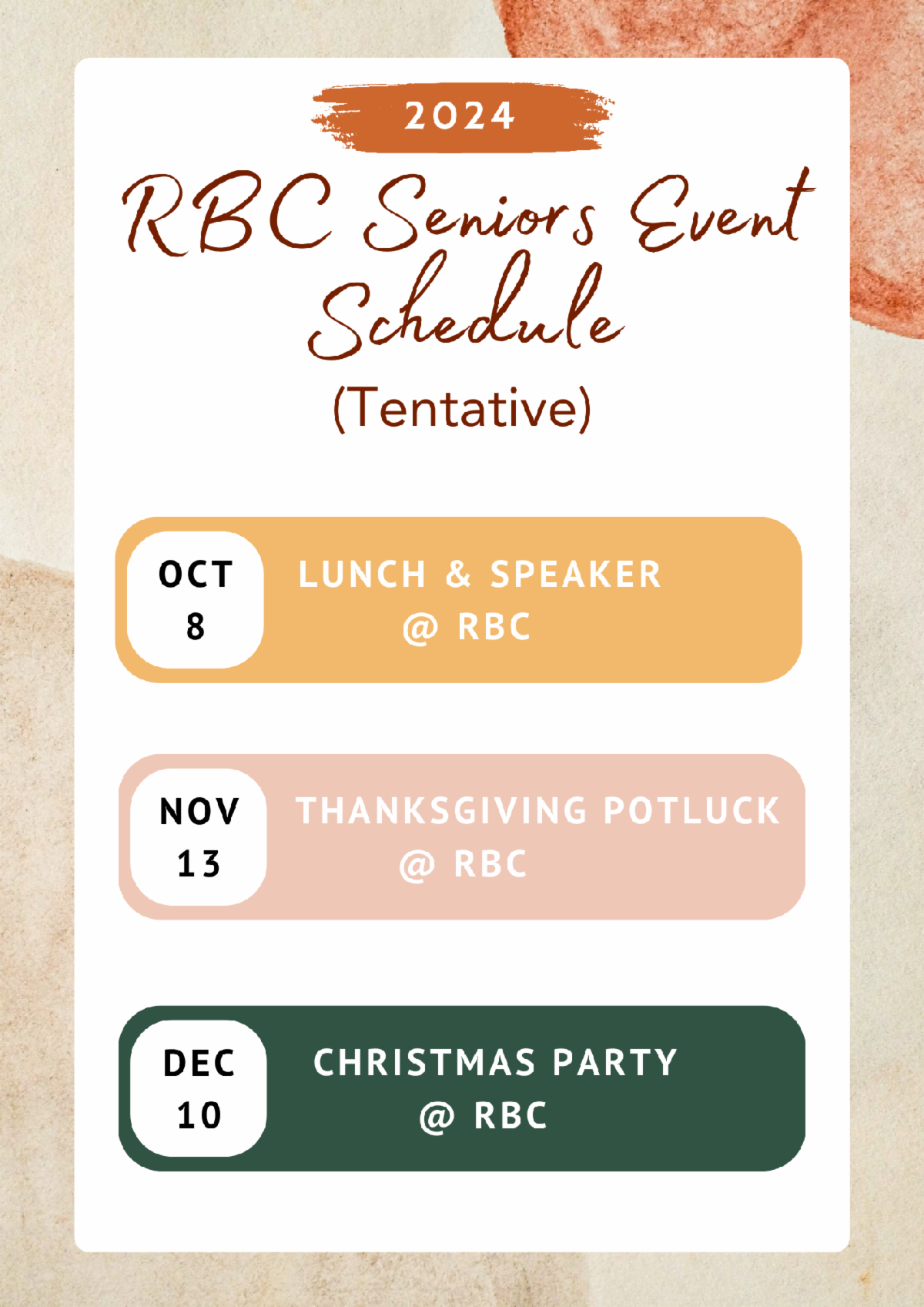 2024

RBC Seniors Event Schedule

(Tentative)

OCT 8

LUNCH & SPEAKER @ RBC

NOV 13

THANKSGIVING POTLUCK @ RBC

DEC 10

CHRISTMAS PARTY @ RBC